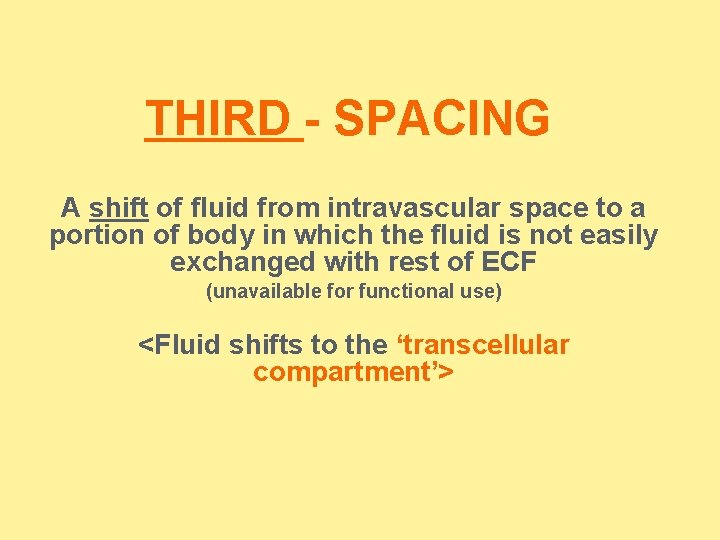 THIRD - SPACING

A shift of fluid from intravascular space to a portion of body in which the fluid is not easily exchanged with rest of ECF

(unavailable for functional use)

<Fluid shifts to the ‘transcellular compartment’>